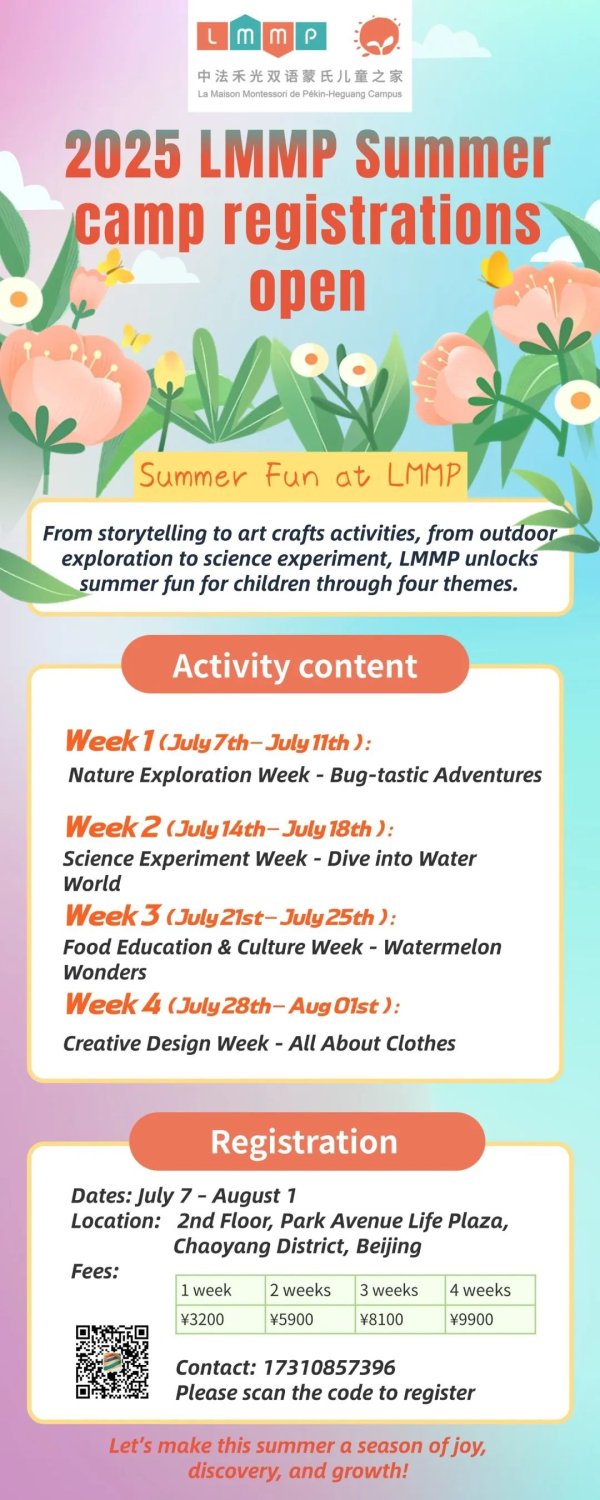 LMMP

中法禾光双语蒙氏儿童之家
La Maison Montessori de Pékin-Heguang Campus

2025 LMMP Summer camp registrations open

Summer Fun at LMMP

From storytelling to art crafts activities, from outdoor exploration to science experiment, LMMP unlocks summer fun for children through four themes.

Activity content

Week 1 (July 7th– July 11th):
Nature Exploration Week - Bug-tastic Adventures

Week 2 (July 14th– July 18th):
Science Experiment Week - Dive into Water World

Week 3 (July 21st– July 25th):
Food Education & Culture Week - Watermelon Wonders

Week 4 (July 28th– Aug 01st):
Creative Design Week - All About Clothes

Registration

Dates: July 7 – August 1
Location: 2nd Floor, Park Avenue Life Plaza, Chaoyang District, Beijing
Fees:

| 1 week | 2 weeks | 3 weeks | 4 weeks |
|---|---|---|---|
| ¥3200 | ¥5900 | ¥8100 | ¥9900 |

Contact: 17310857396
Please scan the code to register

Let's make this summer a season of joy, discovery, and growth!